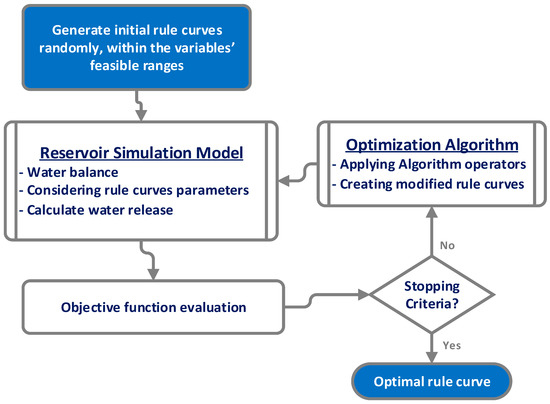 Generate initial rule curves randomly, within the variables' feasible ranges

Reservoir Simulation Model
- Water balance
- Considering rule curves parameters
- Calculate water release

Optimization Algorithm
- Applying Algorithm operators
- Creating modified rule curves

No

Objective function evaluation

Stopping Criteria?

Yes

Optimal rule curve